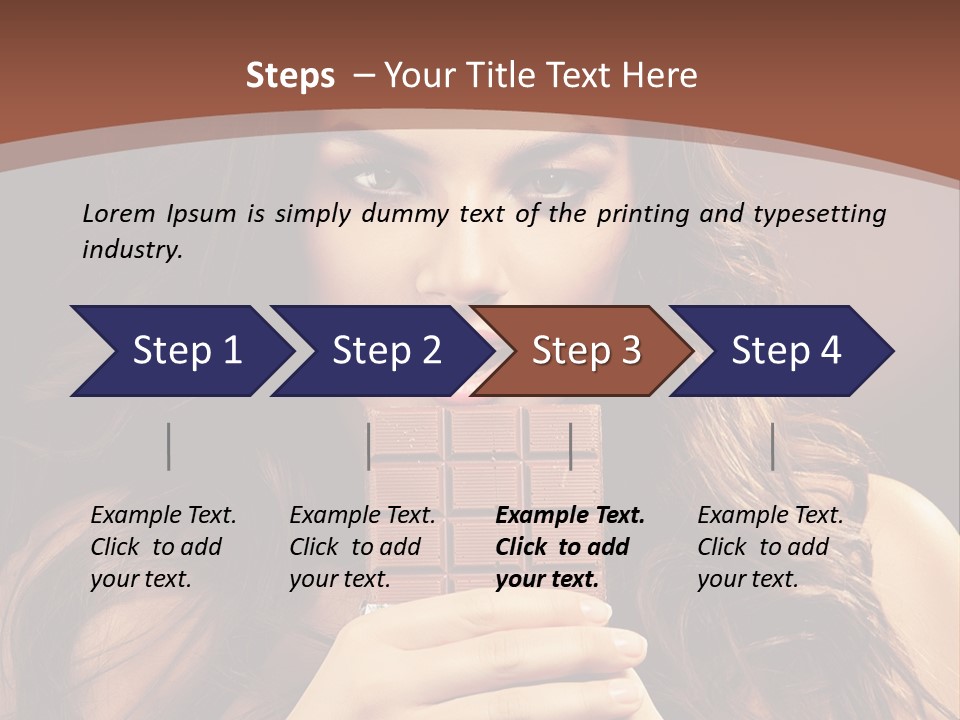 Steps – Your Title Text Here

Lorem Ipsum is simply dummy text of the printing and typesetting industry.

Step 1

Step 2

Step 3

Step 4

Example Text. Click to add your text.

Example Text. Click to add your text.

Example Text. Click to add your text.

Example Text. Click to add your text.